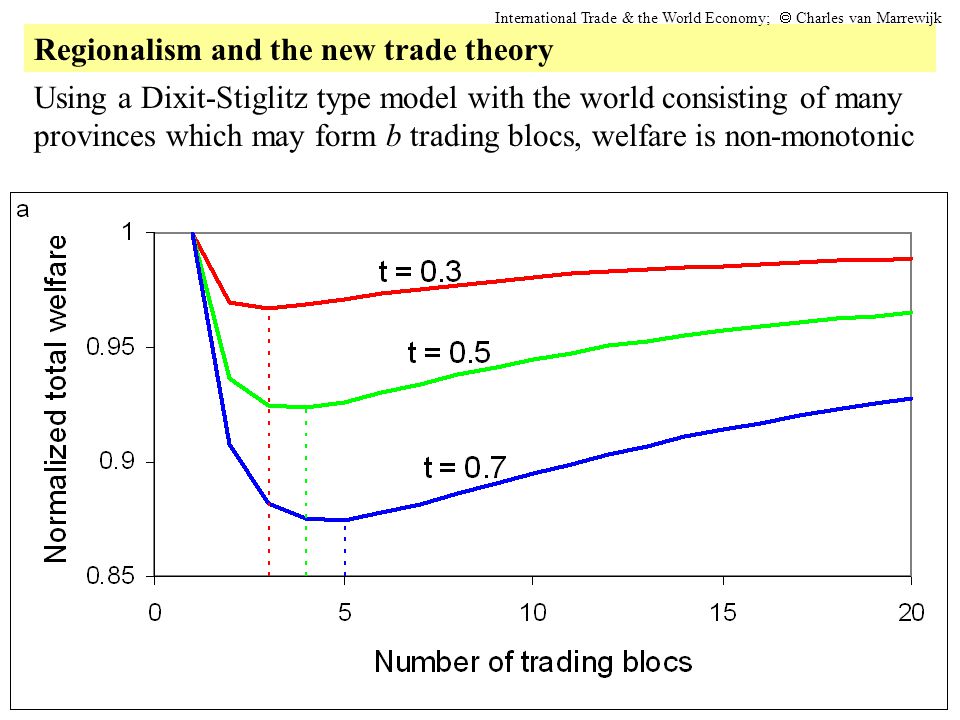 International Trade & the World Economy; © Charles van Marrewijk

Regionalism and the new trade theory

Using a Dixit-Stiglitz type model with the world consisting of many provinces which may form $b$ trading blocs, welfare is non-monotonic

a

Normalized total welfare

1
0.95
0.9
0.85

t = 0.3
t = 0.5
t = 0.7

0
5
10
15
20

Number of trading blocs